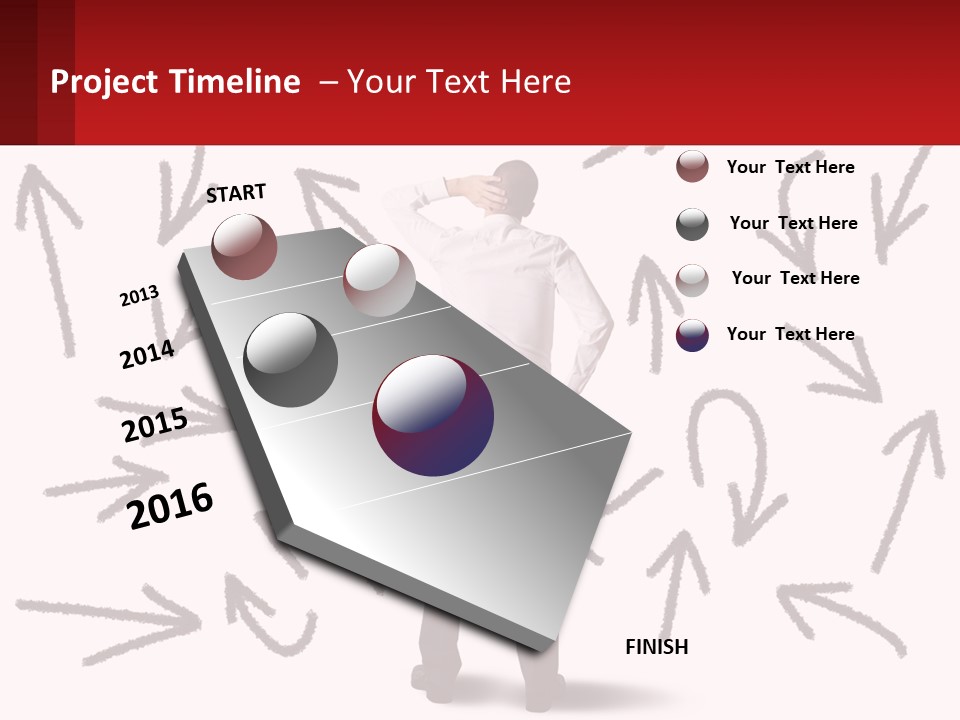 Project Timeline – Your Text Here

START

2013

2014

2015

2016

FINISH

Your Text Here

Your Text Here

Your Text Here

Your Text Here